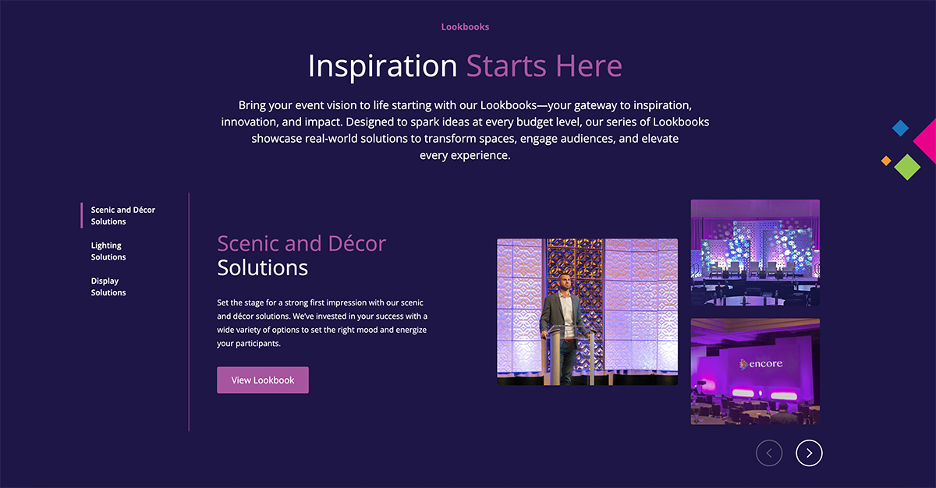 Lookbooks

Inspiration Starts Here

Bring your event vision to life starting with our Lookbooks—your gateway to inspiration, innovation, and impact. Designed to spark ideas at every budget level, our series of Lookbooks showcase real-world solutions to transform spaces, engage audiences, and elevate every experience.

Scenic and Décor Solutions

Lighting Solutions

Display Solutions

Scenic and Décor Solutions

Set the stage for a strong first impression with our scenic and décor solutions. We've invested in your success with a wide variety of options to set the right mood and energize your participants.

View Lookbook

encore